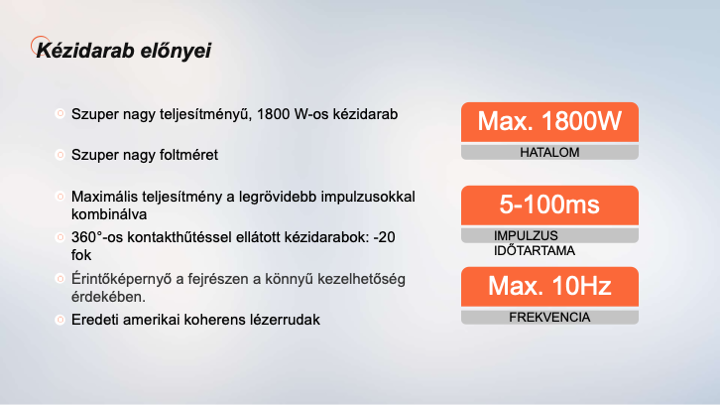 Kézidarab előnyei

Szuper nagy teljesítményű, 1800 W-os kézidarab

Szuper nagy foltméret

Maximális teljesítmény a legrövidebb impulzusokkal kombinálva

360°-os kontakthűtéssel ellátott kézidarabok: -20 fok

Érintőképernyő a fejrészen a könnyű kezelhetőség érdekében.

Eredeti amerikai koherens lézerrudak

Max. 1800W
HATALOM

5-100ms
IMPULZUS IDŐTARTAMA

Max. 10Hz
FREKVENCIA